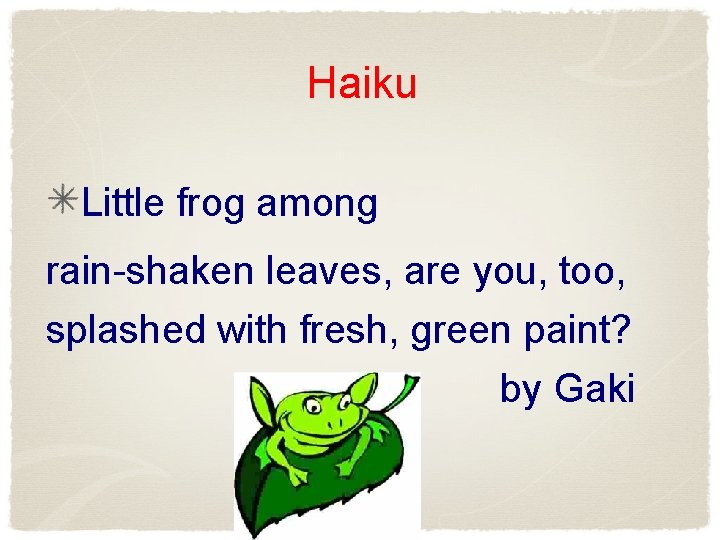 Haiku

Little frog among
rain-shaken leaves, are you, too,
splashed with fresh, green paint?
by Gaki